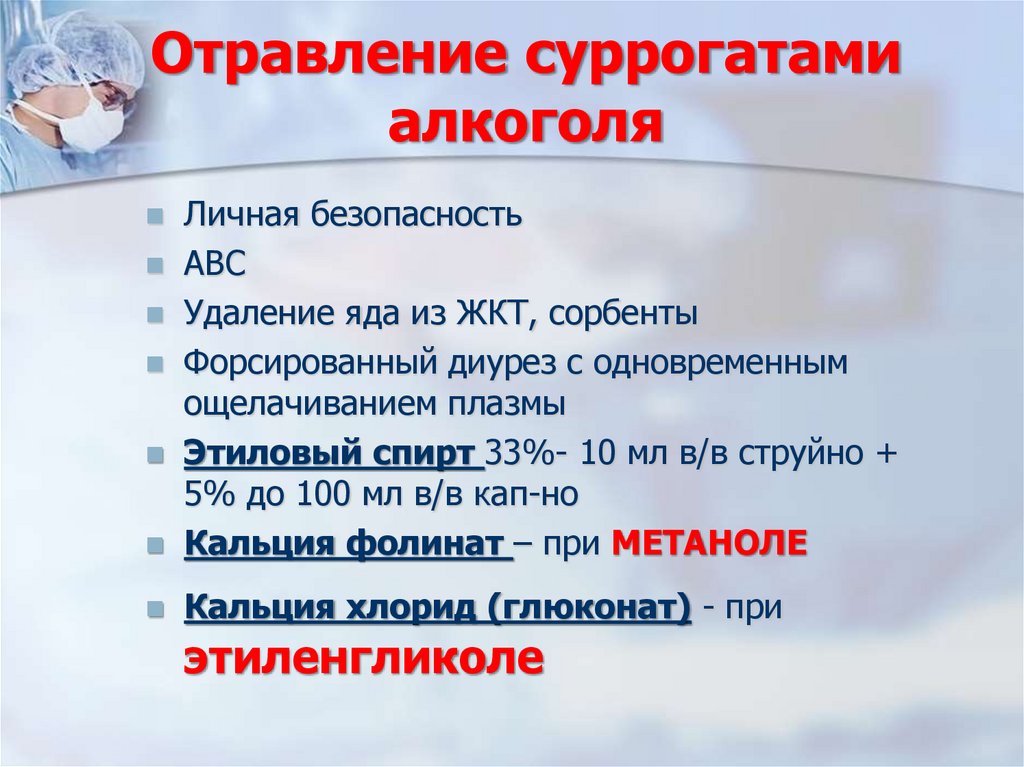 Отравление суррогатами алкоголя

Личная безопасность

АВС

Удаление яда из ЖКТ, сорбенты

Форсированный диурез с одновременным ощелачиванием плазмы

Этиловый спирт 33%- 10 мл в/в струйно + 5% до 100 мл в/в кап-но

Кальция фолинат – при МЕТАНОЛЕ

Кальция хлорид (глюконат) - при этиленгликоле